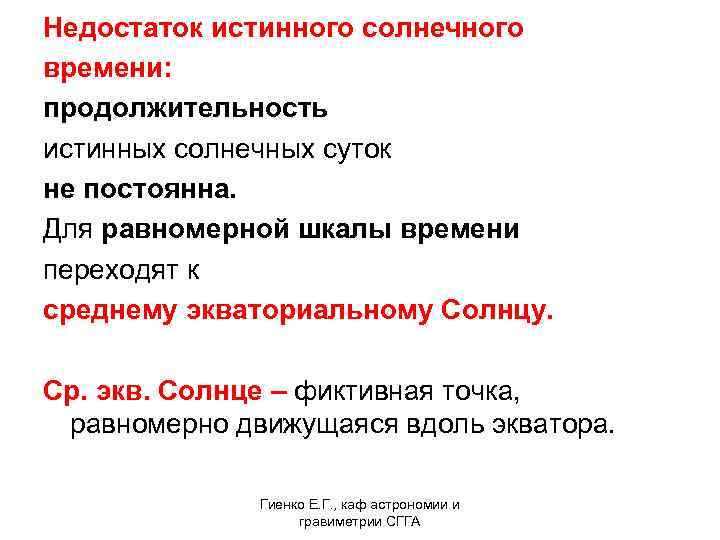 Недостаток истинного солнечного времени:
продолжительность истинных солнечных суток не постоянна.
Для равномерной шкалы времени переходят к среднему экваториальному Солнцу.

Ср. экв. Солнце – фиктивная точка, равномерно движущаяся вдоль экватора.

Гиенко Е.Г., каф астрономии и гравиметрии СГГА